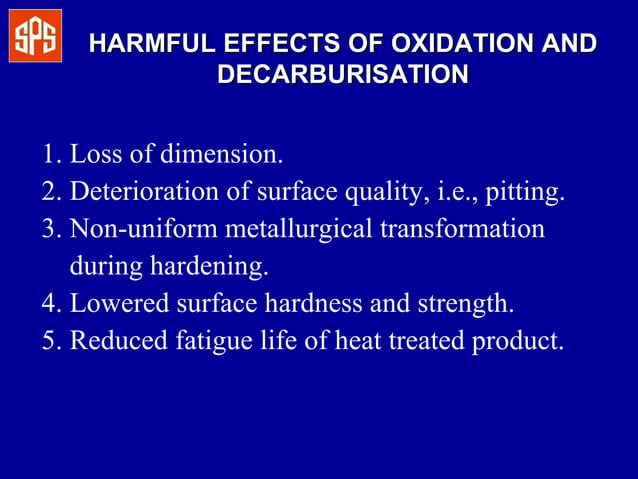 SPS

HARMFUL EFFECTS OF OXIDATION AND DECARBURISATION

1. Loss of dimension.
2. Deterioration of surface quality, i.e., pitting.
3. Non-uniform metallurgical transformation during hardening.
4. Lowered surface hardness and strength.
5. Reduced fatigue life of heat treated product.